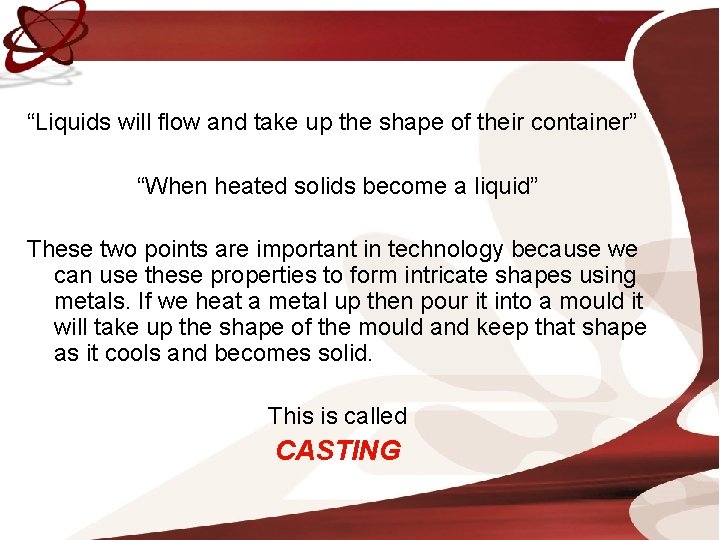 “Liquids will flow and take up the shape of their container”

“When heated solids become a liquid”

These two points are important in technology because we can use these properties to form intricate shapes using metals. If we heat a metal up then pour it into a mould it will take up the shape of the mould and keep that shape as it cools and becomes solid.

This is called
CASTING